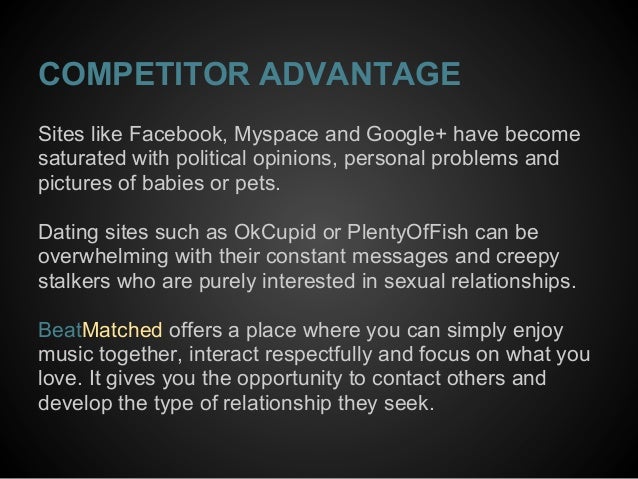 COMPETITOR ADVANTAGE

Sites like Facebook, Myspace and Google+ have become saturated with political opinions, personal problems and pictures of babies or pets.

Dating sites such as OkCupid or PlentyOfFish can be overwhelming with their constant messages and creepy stalkers who are purely interested in sexual relationships.

BeatMatched offers a place where you can simply enjoy music together, interact respectfully and focus on what you love. It gives you the opportunity to contact others and develop the type of relationship they seek.